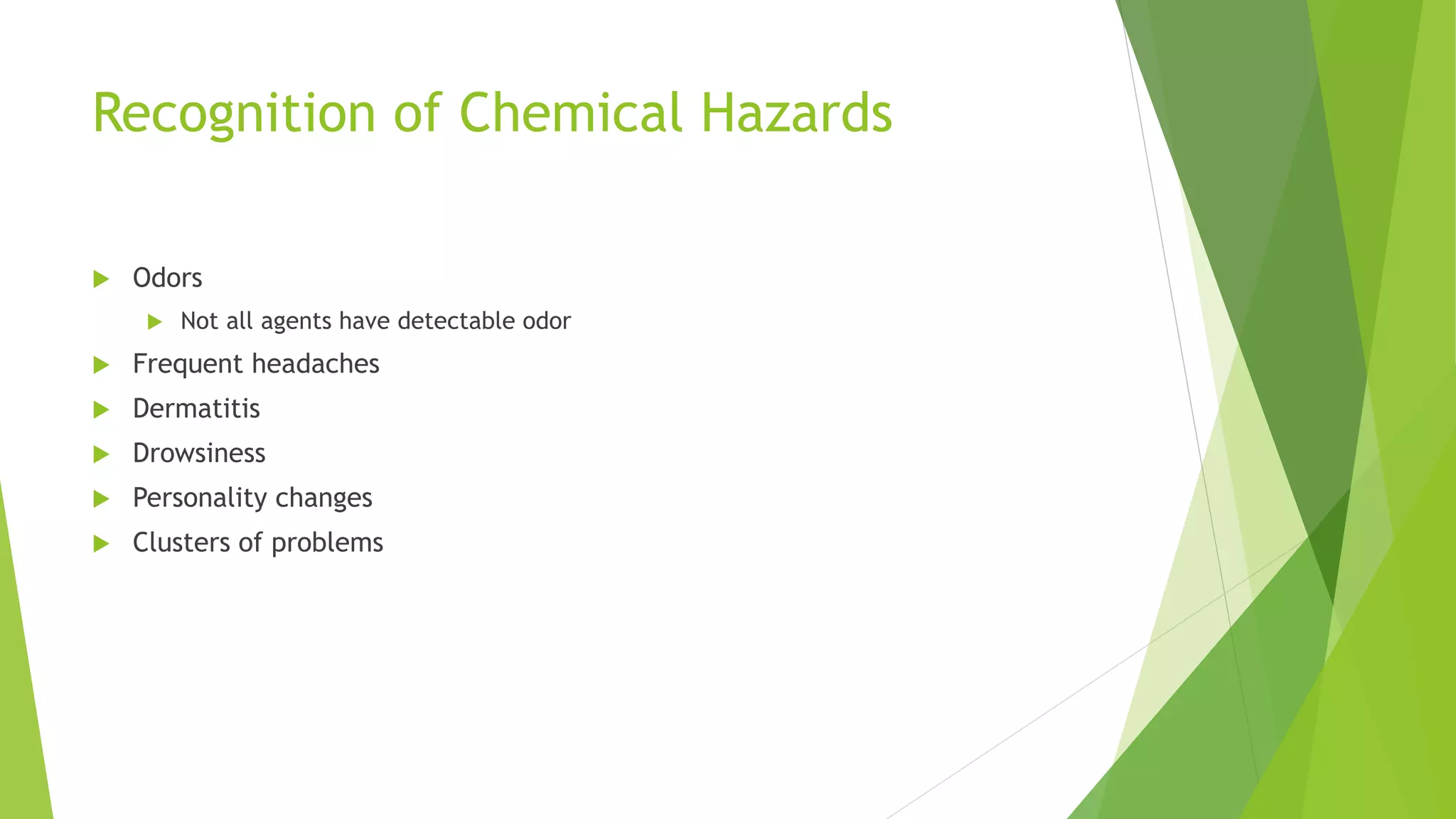 Recognition of Chemical Hazards

Odors
Not all agents have detectable odor
Frequent headaches
Dermatitis
Drowsiness
Personality changes
Clusters of problems